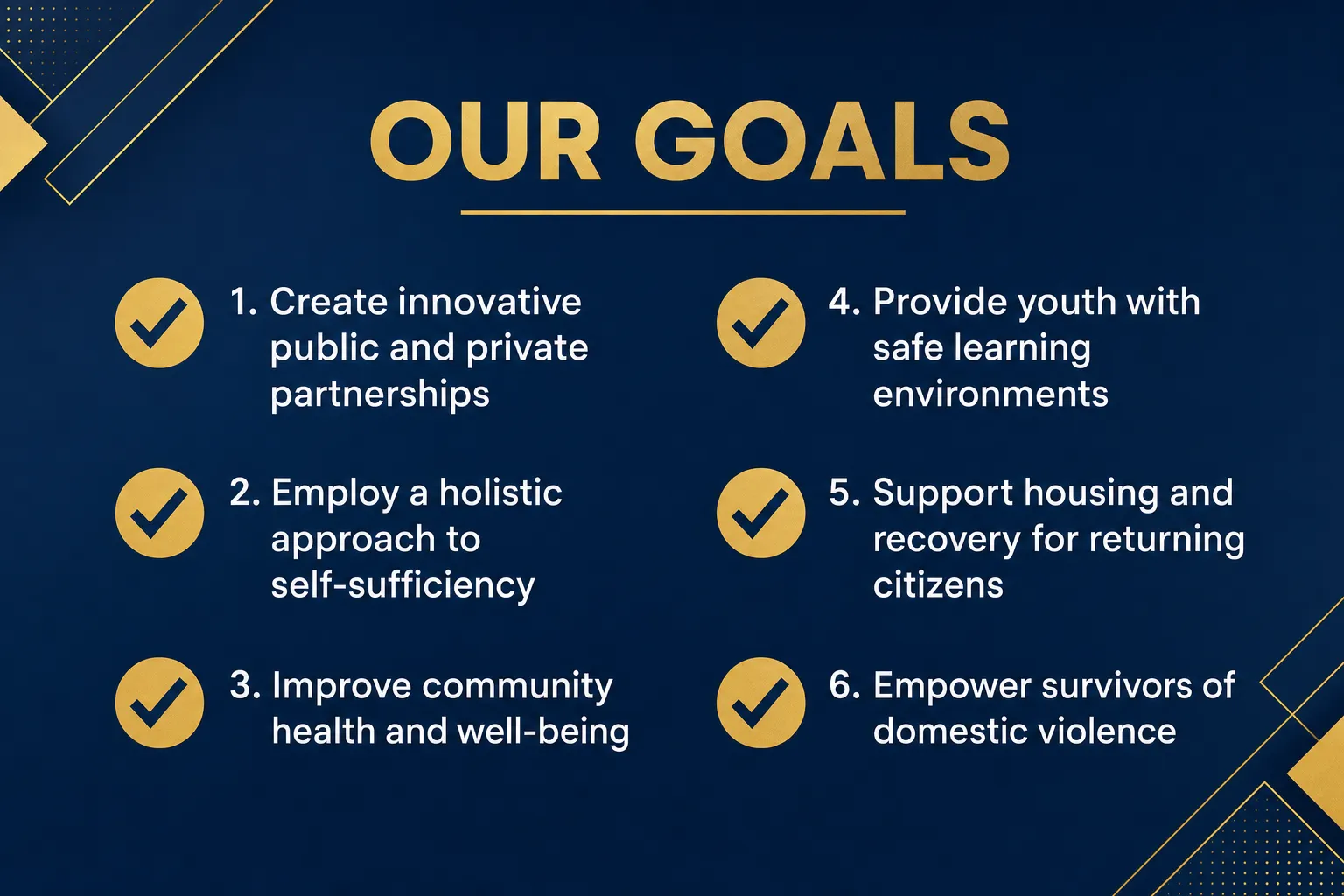 OUR GOALS

1. Create innovative public and private partnerships

2. Employ a holistic approach to self-sufficiency

3. Improve community health and well-being

4. Provide youth with safe learning environments

5. Support housing and recovery for returning citizens

6. Empower survivors of domestic violence